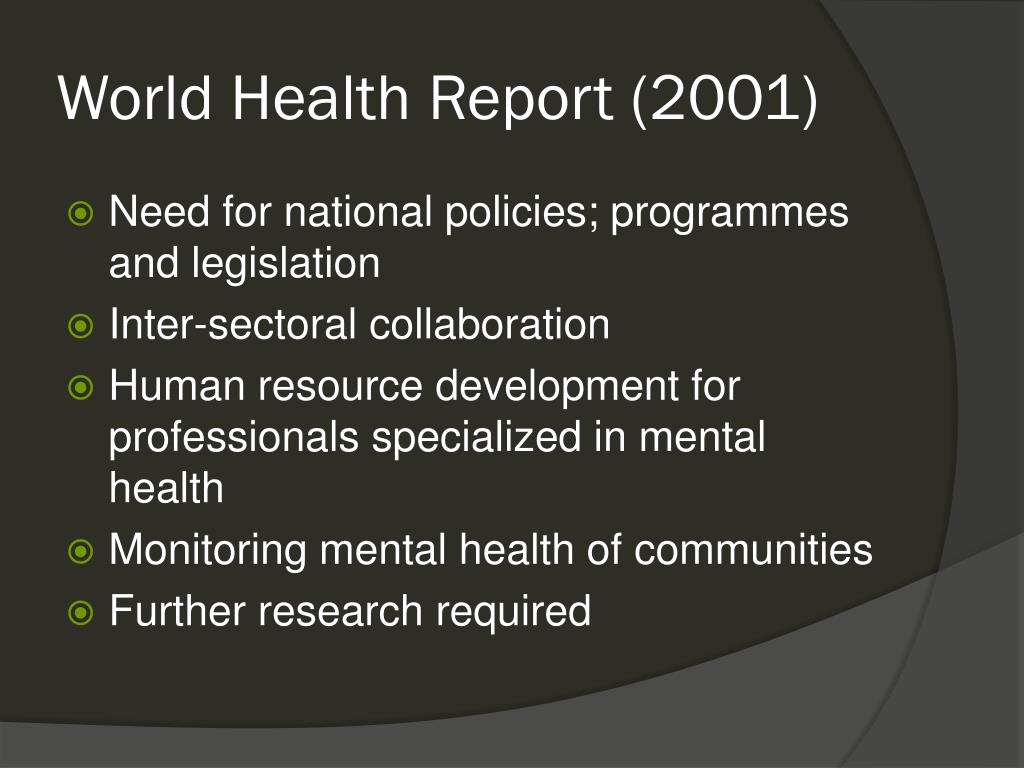 World Health Report (2001)

- Need for national policies; programmes and legislation
- Inter-sectoral collaboration
- Human resource development for professionals specialized in mental health
- Monitoring mental health of communities
- Further research required